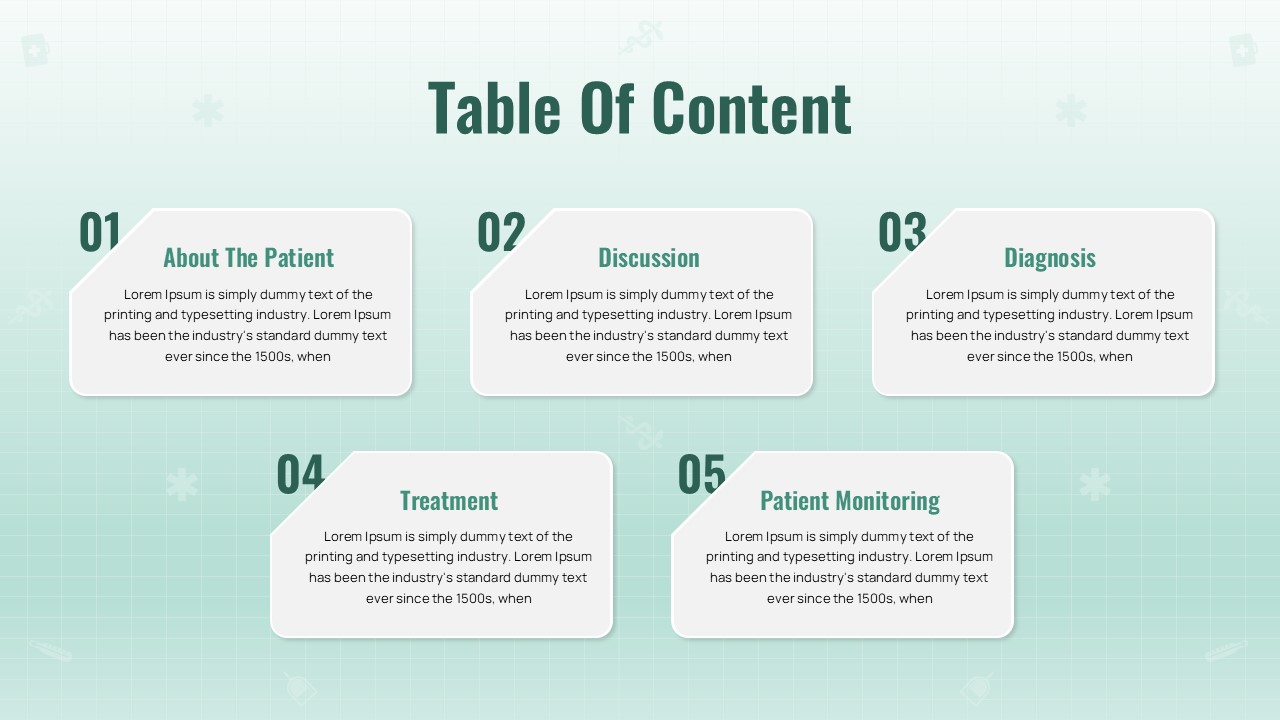 Table Of Content

01
About The Patient
Lorem Ipsum is simply dummy text of the printing and typesetting industry. Lorem Ipsum has been the industry's standard dummy text ever since the 1500s, when

02
Discussion
Lorem Ipsum is simply dummy text of the printing and typesetting industry. Lorem Ipsum has been the industry's standard dummy text ever since the 1500s, when

03
Diagnosis
Lorem Ipsum is simply dummy text of the printing and typesetting industry. Lorem Ipsum has been the industry's standard dummy text ever since the 1500s, when

04
Treatment
Lorem Ipsum is simply dummy text of the printing and typesetting industry. Lorem Ipsum has been the industry's standard dummy text ever since the 1500s, when

05
Patient Monitoring
Lorem Ipsum is simply dummy text of the printing and typesetting industry. Lorem Ipsum has been the industry's standard dummy text ever since the 1500s, when